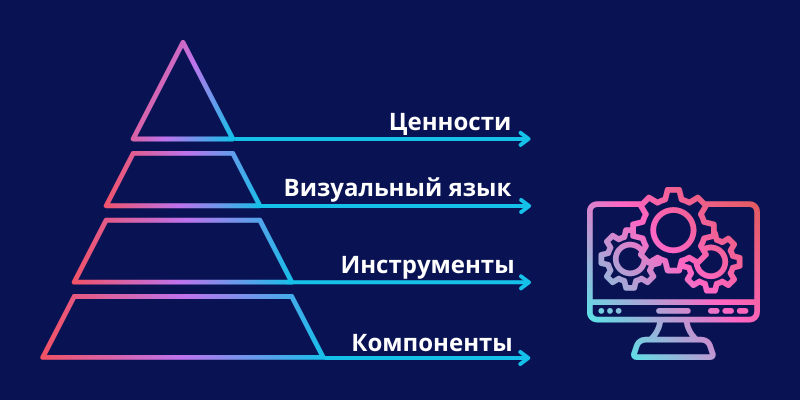 Ценности

Визуальный язык

Инструменты

Компоненты